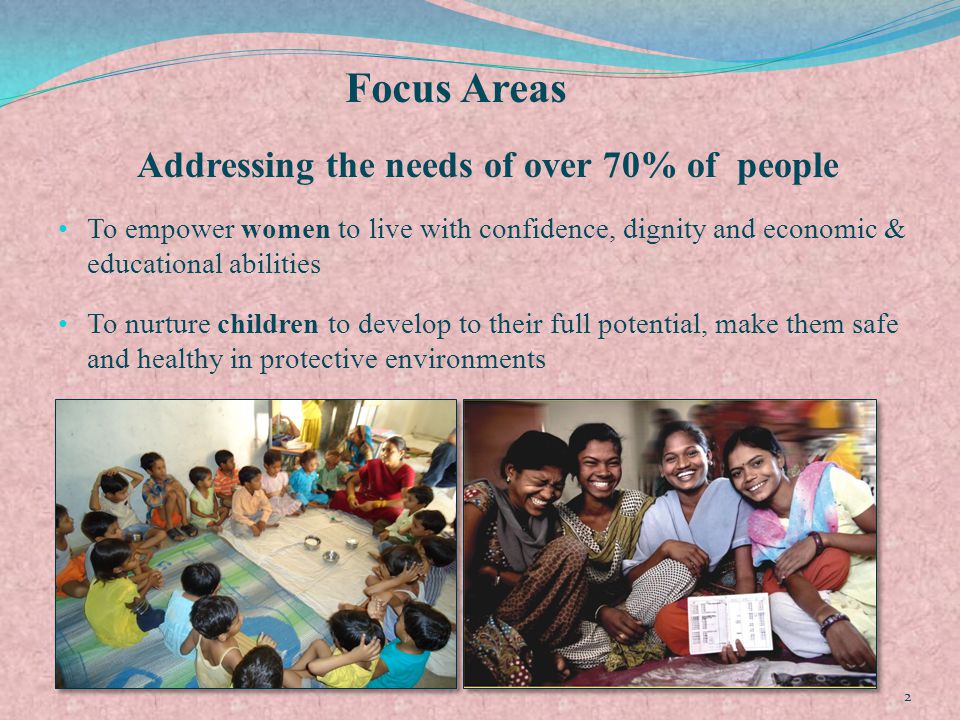 Focus Areas

Addressing the needs of over 70% of people

• To empower women to live with confidence, dignity and economic & educational abilities

• To nurture children to develop to their full potential, make them safe and healthy in protective environments

2